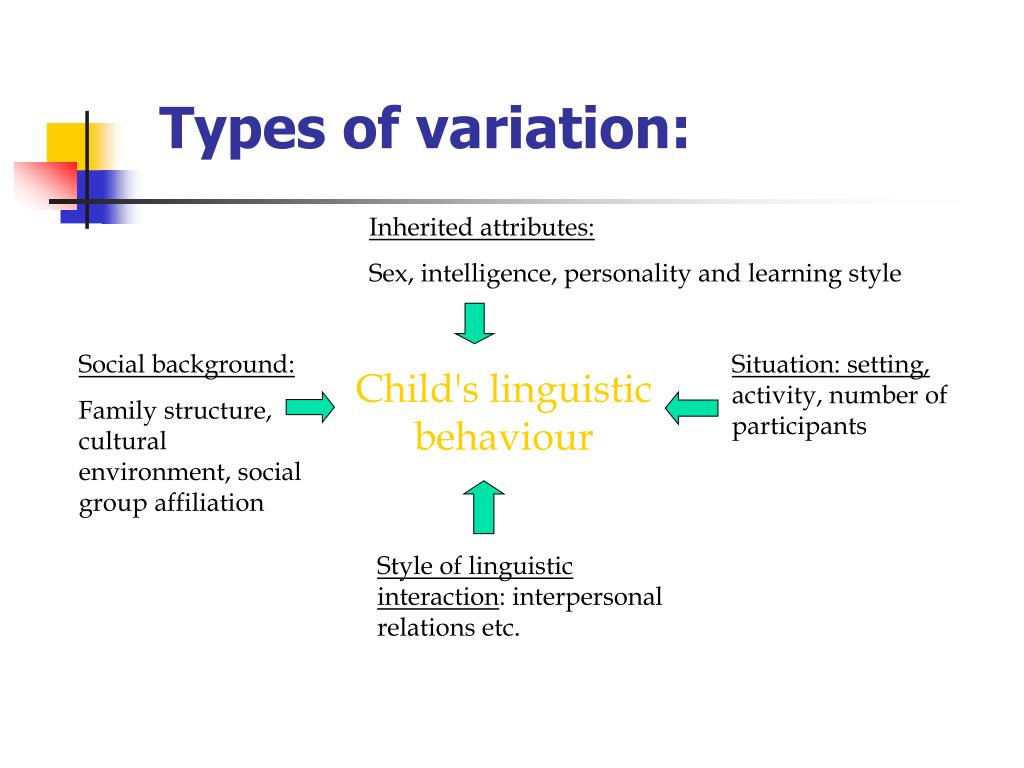 Types of variation:

Inherited attributes:

Sex, intelligence, personality and learning style

Social background:

Family structure, cultural environment, social group affiliation

Child's linguistic behaviour

Situation: setting, activity, number of participants

Style of linguistic interaction: interpersonal relations etc.